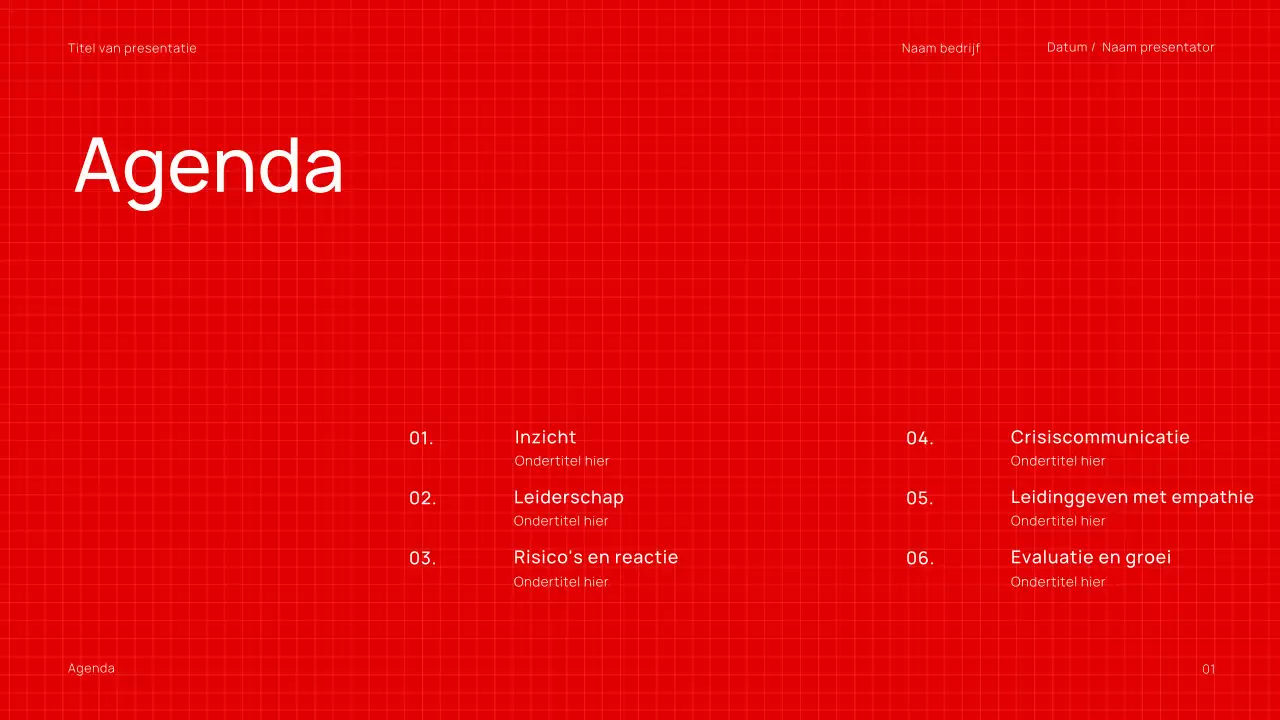 Titel van presentatie

Naam bedrijf

Datum / Naam presentator

Agenda

01. Inzicht
Ondertitel hier

02. Leiderschap
Ondertitel hier

03. Risico's en reactie
Ondertitel hier

04. Crisiscommunicatie
Ondertitel hier

05. Leidinggeven met empathie
Ondertitel hier

06. Evaluatie en groei
Ondertitel hier

Agenda

01